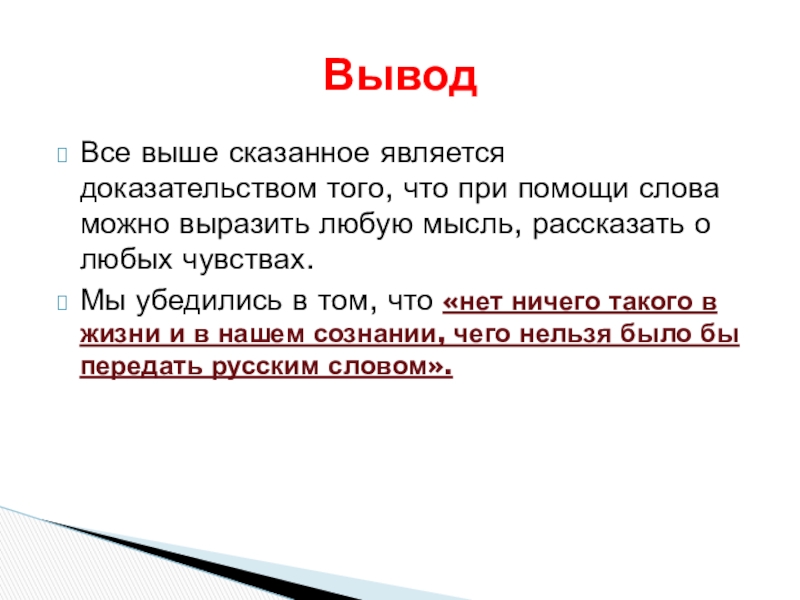 Вывод

Все выше сказанное является доказательством того, что при помощи слова можно выразить любую мысль, рассказать о любых чувствах.

Мы убедились в том, что «нет ничего такого в жизни и в нашем сознании, чего нельзя было бы передать русским словом».